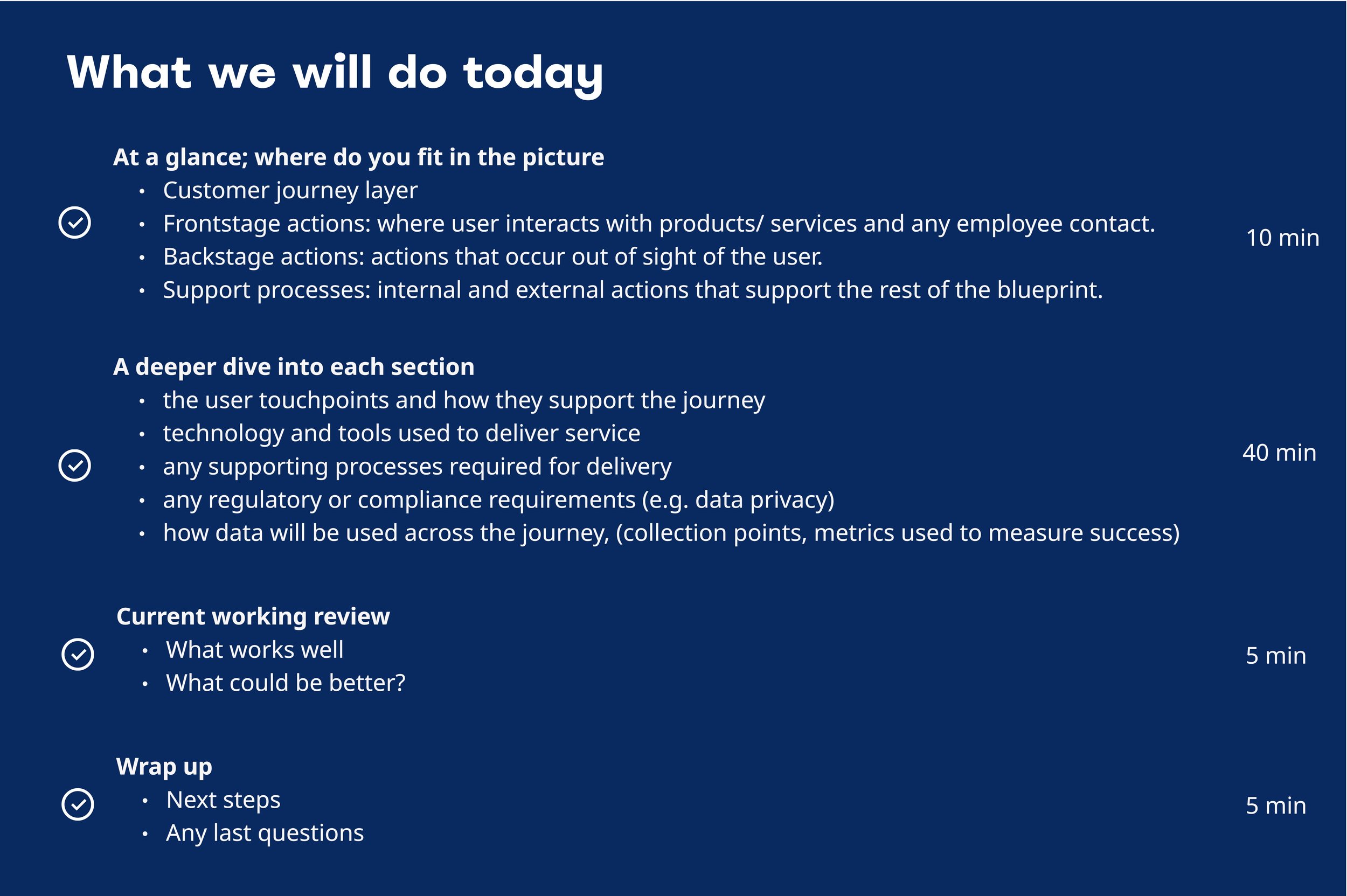 What we will do today

At a glance; where do you fit in the picture
• Customer journey layer
• Frontstage actions: where user interacts with products/ services and any employee contact.
• Backstage actions: actions that occur out of sight of the user.
• Support processes: internal and external actions that support the rest of the blueprint.

10 min

A deeper dive into each section
• the user touchpoints and how they support the journey
• technology and tools used to deliver service
• any supporting processes required for delivery
• any regulatory or compliance requirements (e.g. data privacy)
• how data will be used across the journey, (collection points, metrics used to measure success)

40 min

Current working review
• What works well
• What could be better?

5 min

Wrap up
• Next steps
• Any last questions

5 min